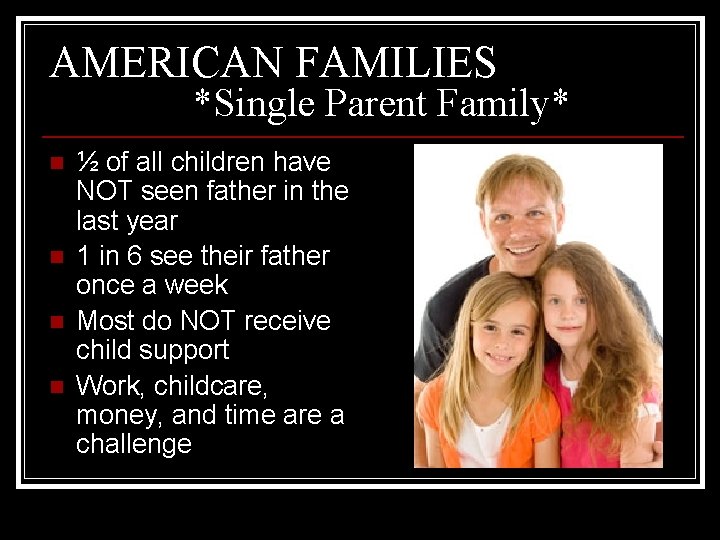 AMERICAN FAMILIES
*Single Parent Family*

- ½ of all children have NOT seen father in the last year
- 1 in 6 see their father once a week
- Most do NOT receive child support
- Work, childcare, money, and time are a challenge